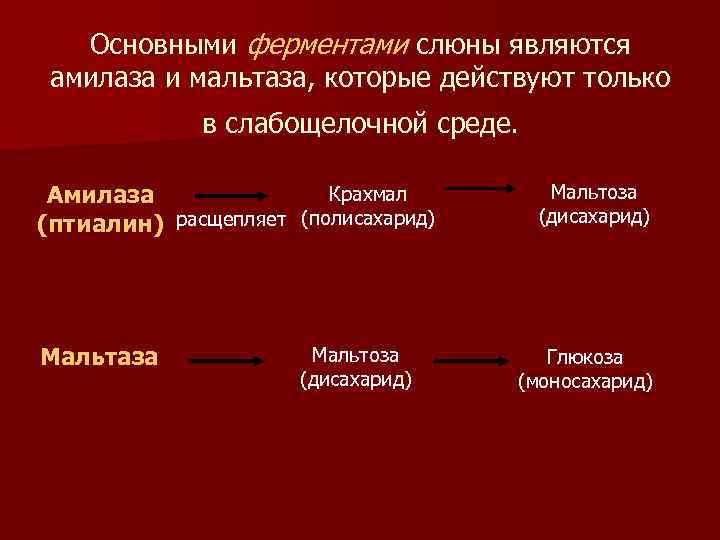 Основными ферментами слюны являются амилаза и мальтаза, которые действуют только в слабощелочной среде.

Амилаза (птиалин) расщепляет Крахмал (полисахарид) Мальтоза (дисахарид)

Мальтаза Мальтоза (дисахарид) Глюкоза (моносахарид)